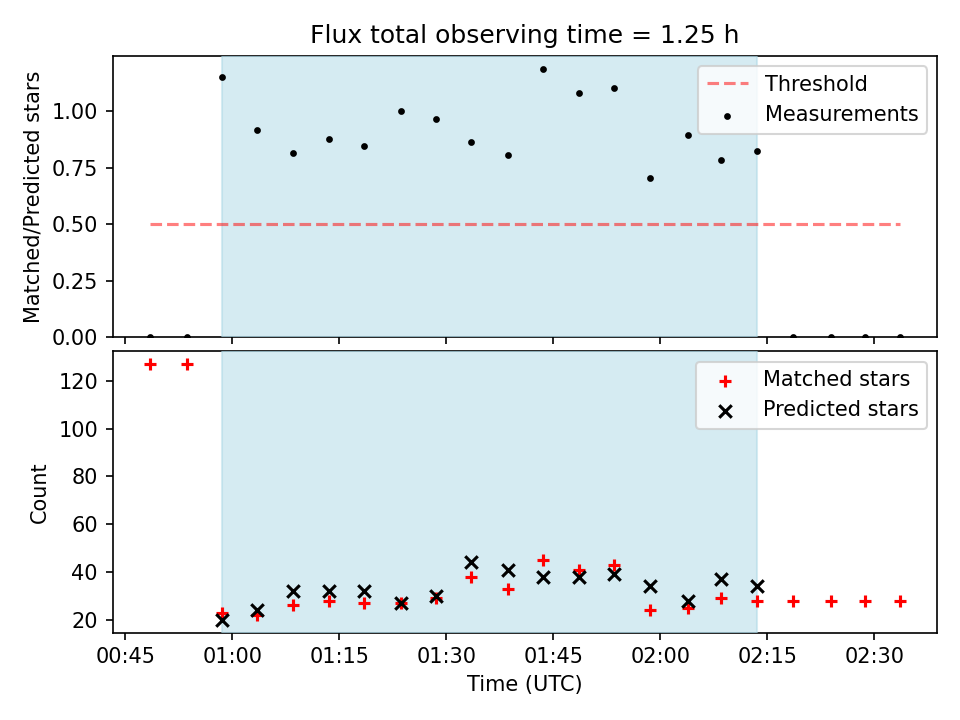 Flux total observing time = 1.25 h

Matched/Predicted stars

1.00
0.75
0.50
0.25
0.00

Threshold
Measurements

Count

120
100
80
60
40
20

Matched stars
Predicted stars

00:45
01:00
01:15
01:30
01:45
02:00
02:15
02:30

Time (UTC)